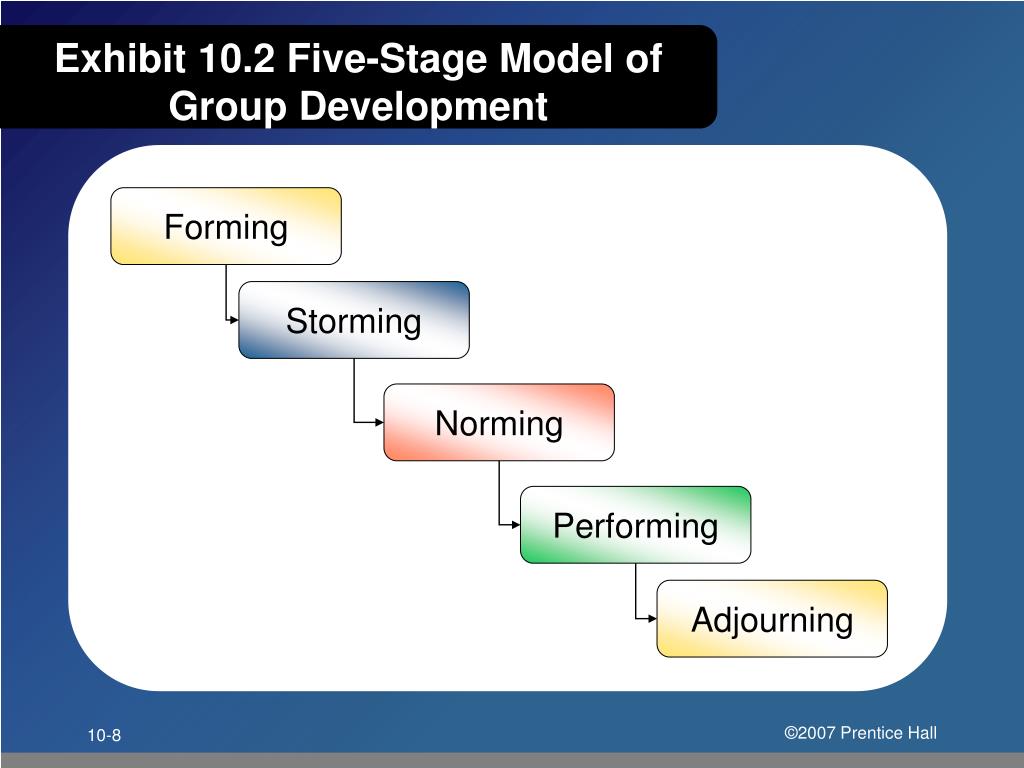 Exhibit 10.2 Five-Stage Model of Group Development

Forming

Storming

Norming

Performing

Adjourning

10-8

©2007 Prentice Hall